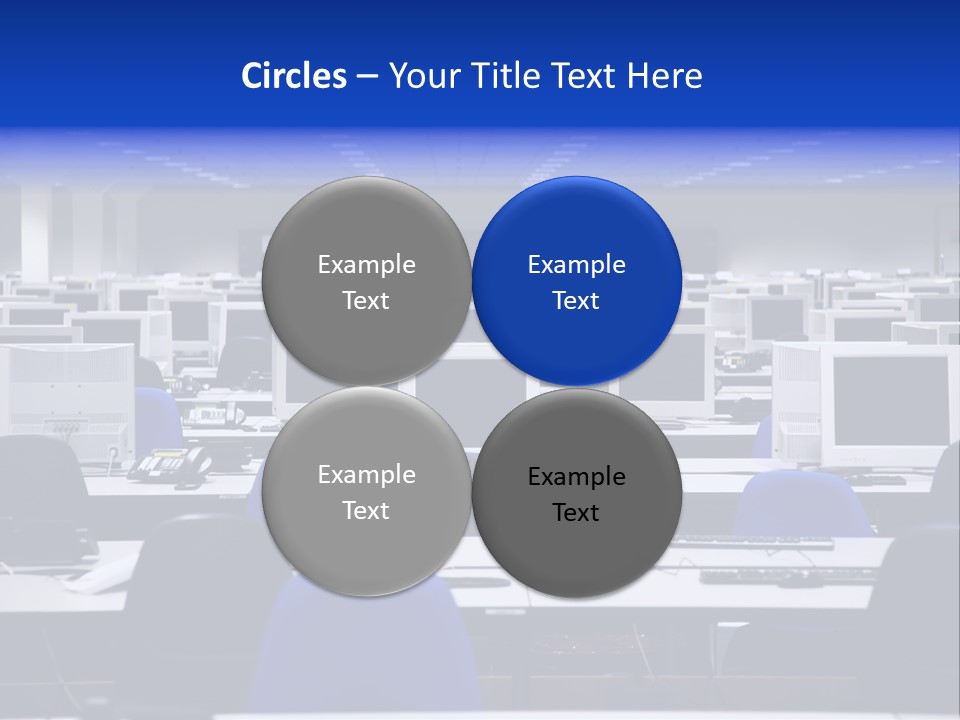 Circles – Your Title Text Here

Example Text

Example Text

Example Text

Example Text